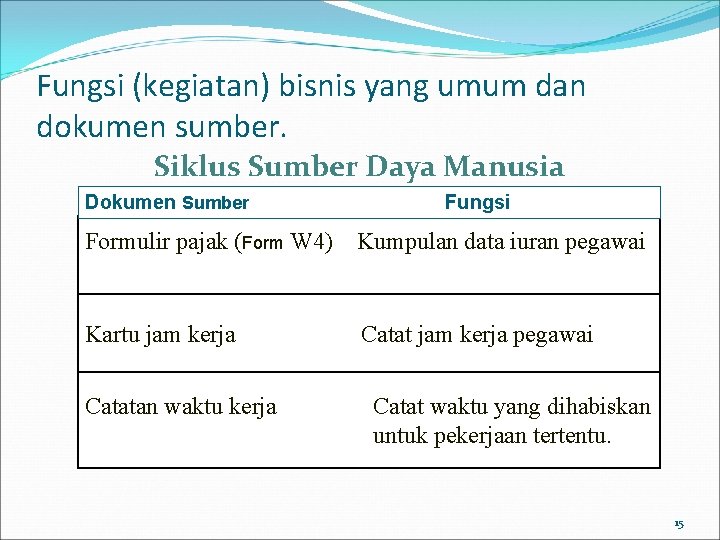 Fungsi (kegiatan) bisnis yang umum dan dokumen sumber.

Siklus Sumber Daya Manusia

| Dokumen Sumber | Fungsi |
|---|---|
| Formulir pajak (Form W4) | Kumpulan data iuran pegawai |
| Kartu jam kerja | Catat jam kerja pegawai |
| Catatan waktu kerja | Catat waktu yang dihabiskan untuk pekerjaan tertentu. |

15